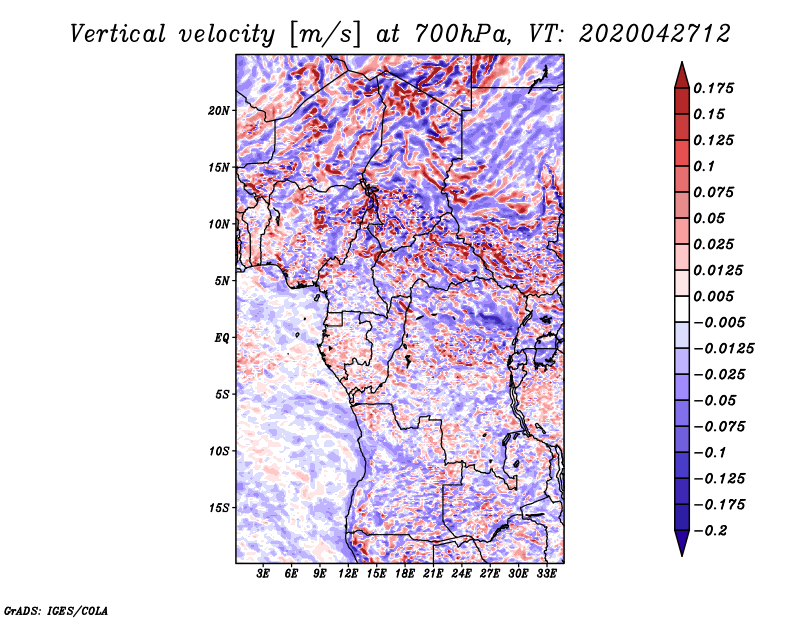 Vertical velocity [m/s] at 700hPa, VT: 2020042712

20N
15N
10N
5N
EQ
5S
10S
15S

3E 6E 9E 12E 15E 18E 21E 24E 27E 30E 33E

0.175
0.15
0.125
0.1
0.075
0.05
0.025
0.0125
0.005
−0.005
−0.0125
−0.025
−0.05
−0.075
−0.1
−0.125
−0.175
−0.2

GrADS: IGES/COLA